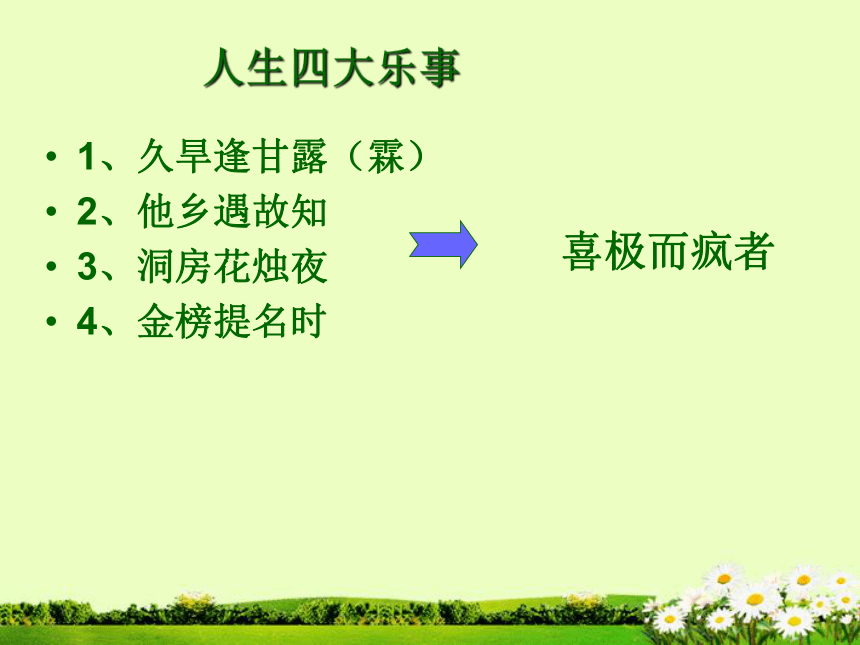 人生四大乐事

• 1、久旱逢甘露（霖）
• 2、他乡遇故知
• 3、洞房花烛夜
• 4、金榜提名时

喜极而疯者